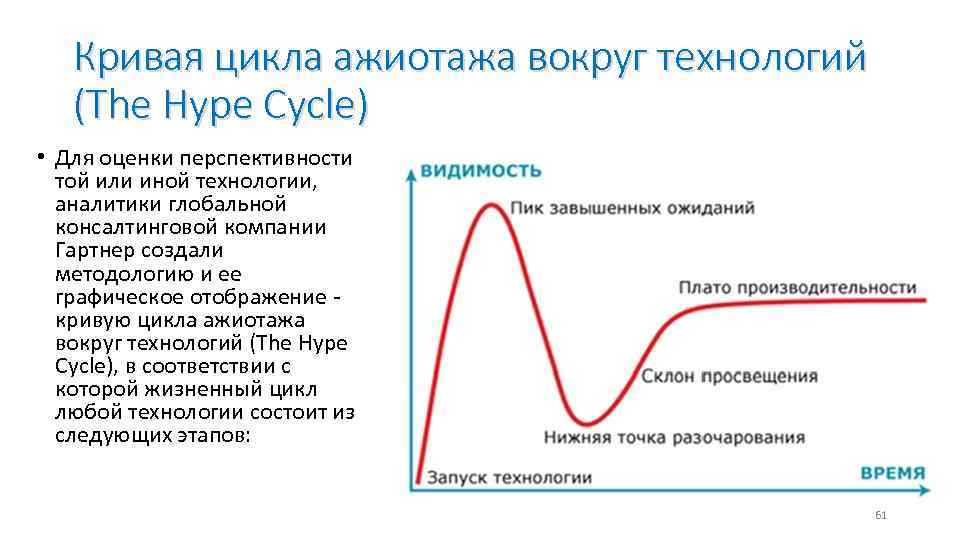 Кривая цикла ажиотажа вокруг технологий (The Hype Cycle)

• Для оценки перспективности той или иной технологии, аналитики глобальной консалтинговой компании Гартнер создали методологию и ее графическое отображение - кривую цикла ажиотажа вокруг технологий (The Hype Cycle), в соответствии с которой жизненный цикл любой технологии состоит из следующих этапов:

ВИДИМОСТЬ
Пик завышенных ожиданий
Плато производительности
Склон просвещения
Нижняя точка разочарования
Запуск технологии
ВРЕМЯ

61